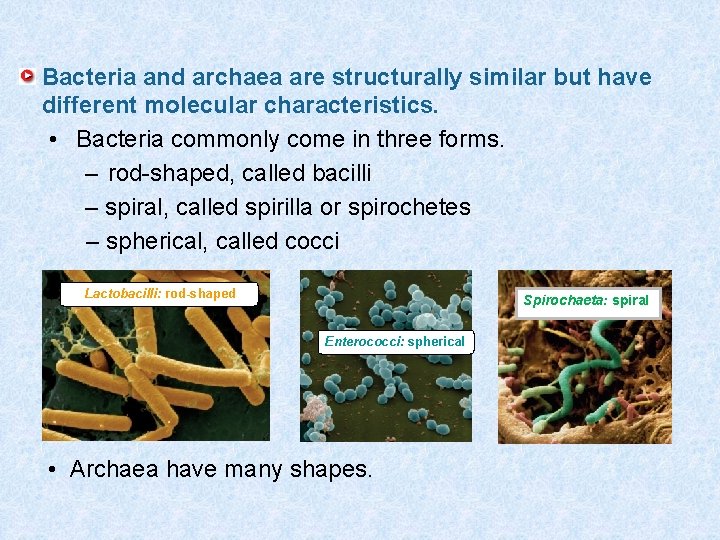 Bacteria and archaea are structurally similar but have different molecular characteristics.

• Bacteria commonly come in three forms.

– rod-shaped, called bacilli

– spiral, called spirilla or spirochetes

– spherical, called cocci

Lactobacilli: rod-shaped

Enterococci: spherical

Spirochaeta: spiral

• Archaea have many shapes.